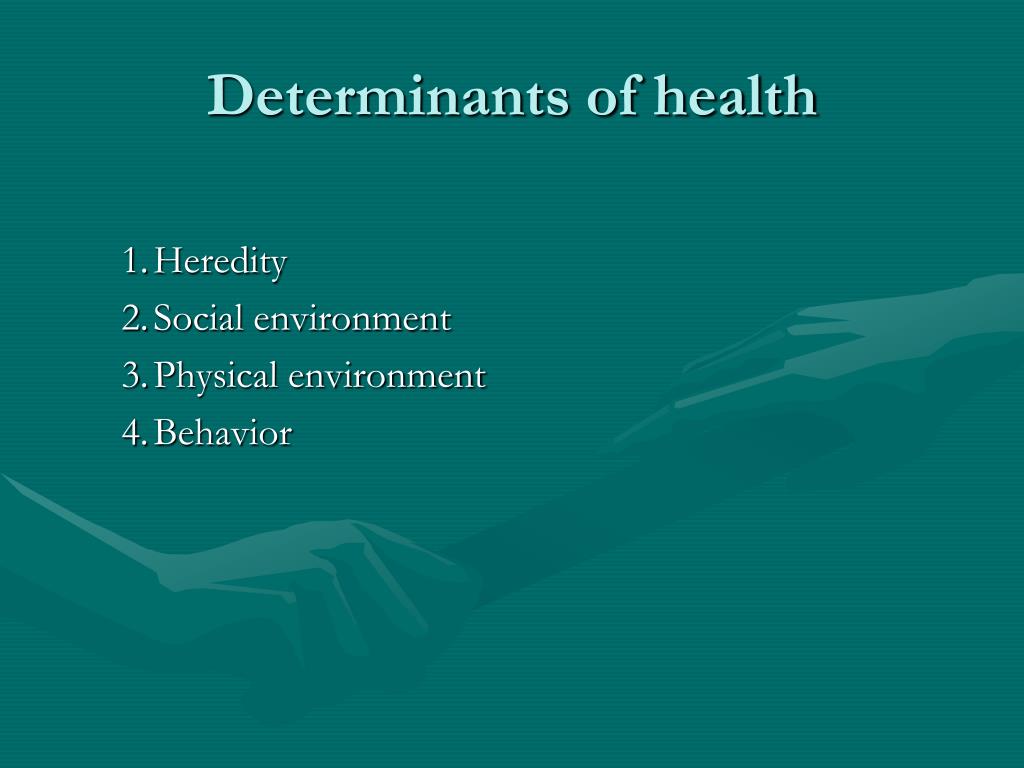 Determinants of health

1. Heredity
2. Social environment
3. Physical environment
4. Behavior